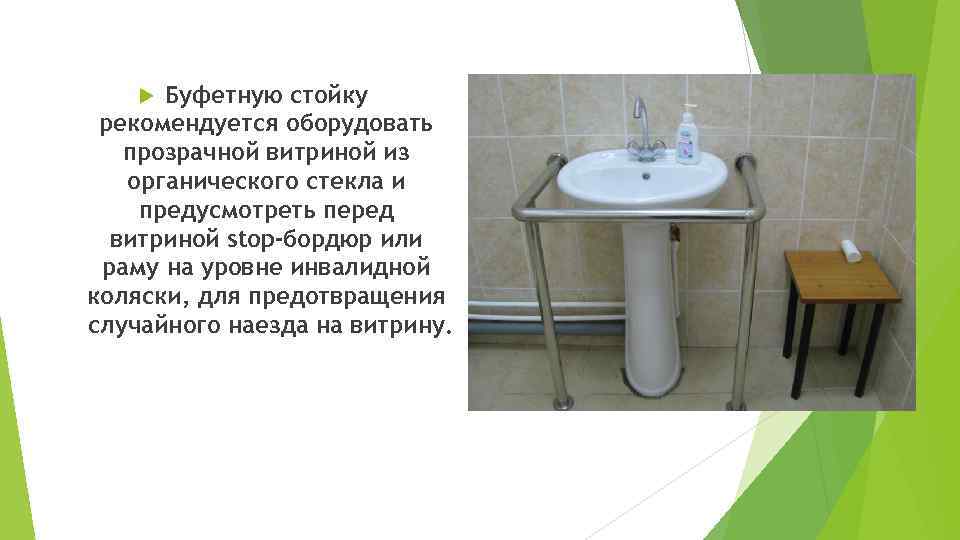 Буфетную стойку рекомендуется оборудовать прозрачной витриной из органического стекла и предусмотреть перед витриной stop-бордюр или раму на уровне инвалидной коляски, для предотвращения случайного наезда на витрину.